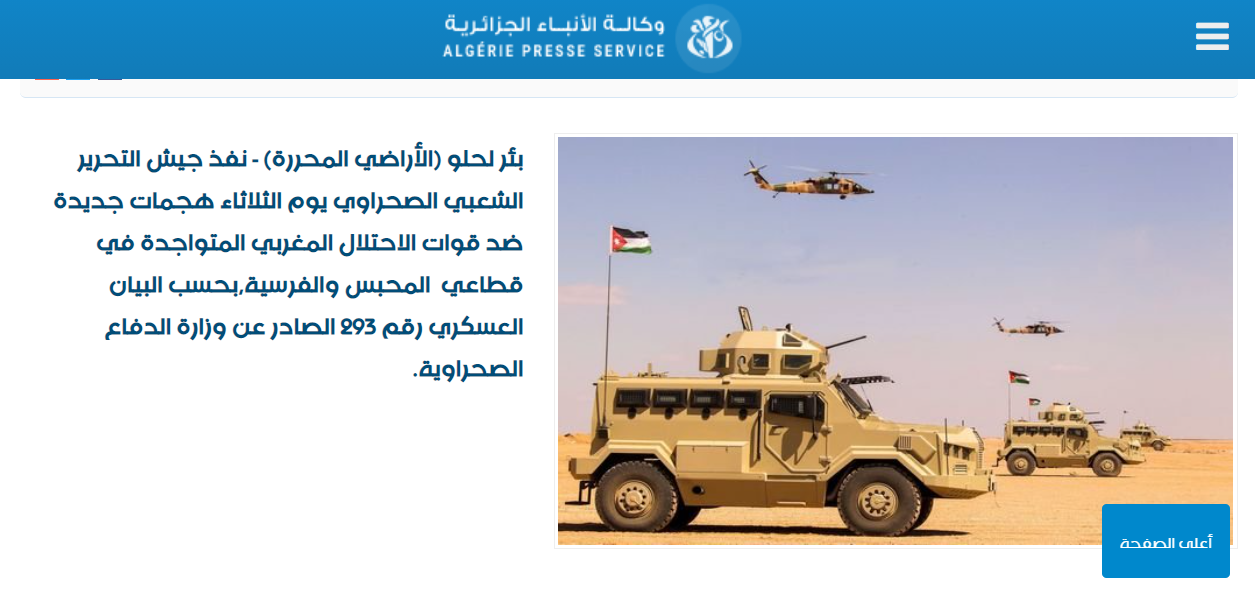 وكالة الأنباء الجزائرية
ALGÉRIE PRESSE SERVICE

بئر لحلو (الأراضي المحررة) - نفذ جيش التحرير الشعبي الصحراوي يوم الثلاثاء هجمات جديدة ضد قوات الاحتلال المغربي المتواجدة في قطاعي المحبس والفرسية,بحسب البيان العسكري رقم 293 الصادر عن وزارة الدفاع الصحراوية.

أعلى الصفحة